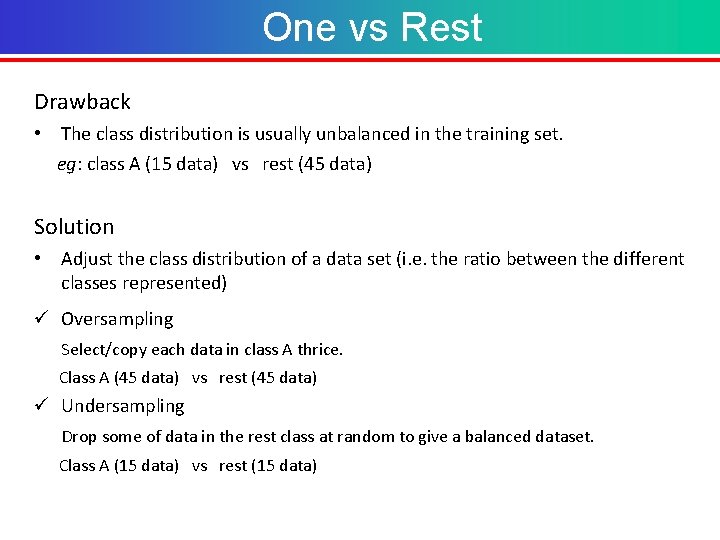 One vs Rest

Drawback

• The class distribution is usually unbalanced in the training set.

eg: class A (15 data) vs rest (45 data)

Solution

• Adjust the class distribution of a data set (i.e. the ratio between the different classes represented)

✓ Oversampling

Select/copy each data in class A thrice.

Class A (45 data) vs rest (45 data)

✓ Undersampling

Drop some of data in the rest class at random to give a balanced dataset.

Class A (15 data) vs rest (15 data)